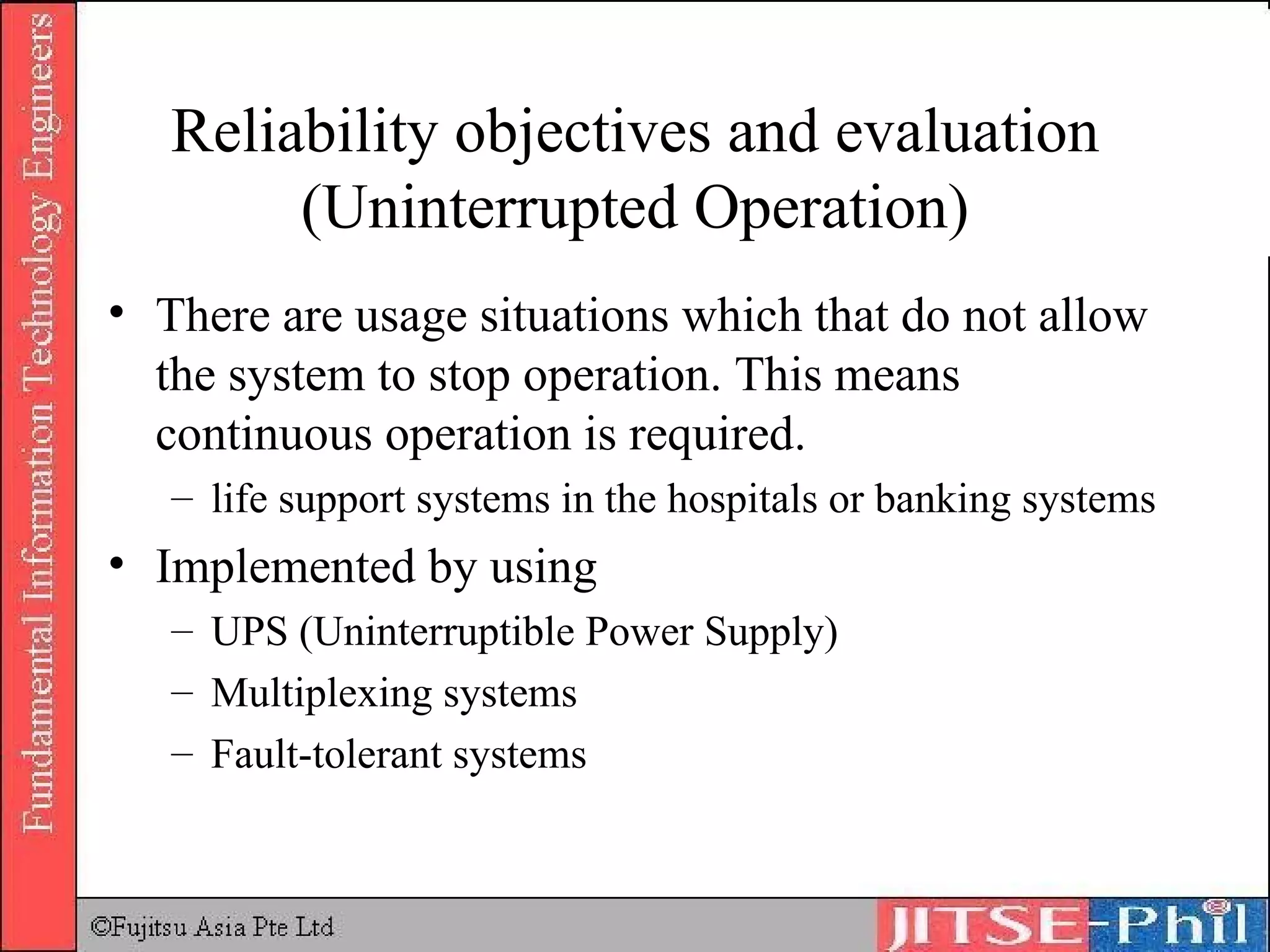 Fundamental Information Technology Engineers

Reliability objectives and evaluation (Uninterrupted Operation)

• There are usage situations which that do not allow the system to stop operation. This means continuous operation is required.

– life support systems in the hospitals or banking systems

• Implemented by using

– UPS (Uninterruptible Power Supply)

– Multiplexing systems

– Fault-tolerant systems

©Fujitsu Asia Pte Ltd

JITSE-Phil